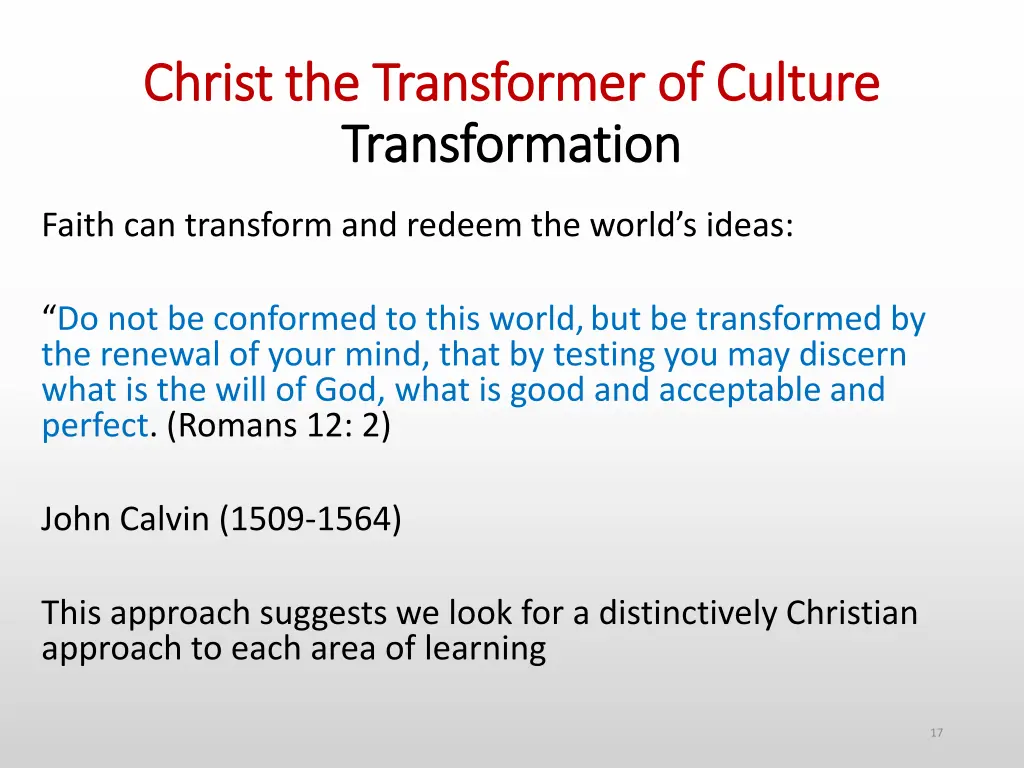 Christ the Transformer of Culture
Transformation

Faith can transform and redeem the world's ideas:

"Do not be conformed to this world, but be transformed by the renewal of your mind, that by testing you may discern what is the will of God, what is good and acceptable and perfect. (Romans 12: 2)

John Calvin (1509-1564)

This approach suggests we look for a distinctively Christian approach to each area of learning

17